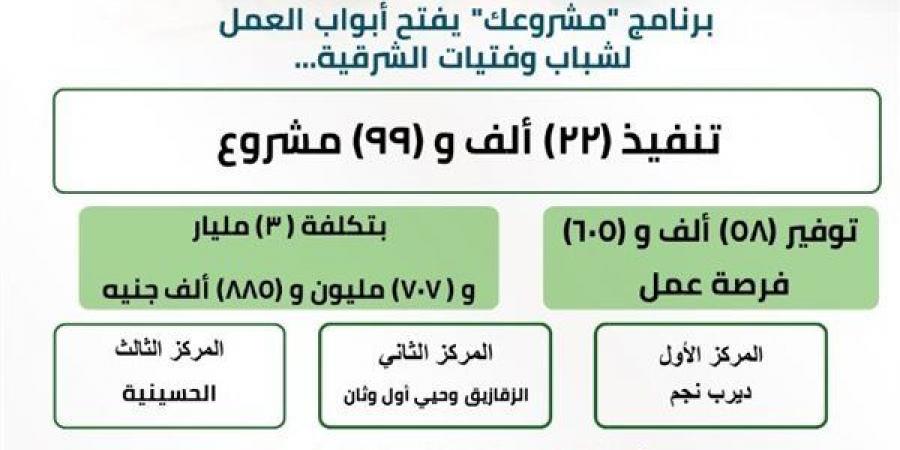 برنامج "مشروعك" يفتح أبواب العمل لشباب وفتيات الشرقية...

تنفيذ (٢٢) ألف و (٩٩) مشروع

توفير (٥٨) ألف و (٦٠٥) فرصة عمل

بتكلفة (٣) مليار و (٧٠٧) مليون و (٨٨٥) ألف جنيه

المركز الأول
ديرب نجم

المركز الثاني
الزقازيق وحيي أول وثان

المركز الثالث
الحسينية